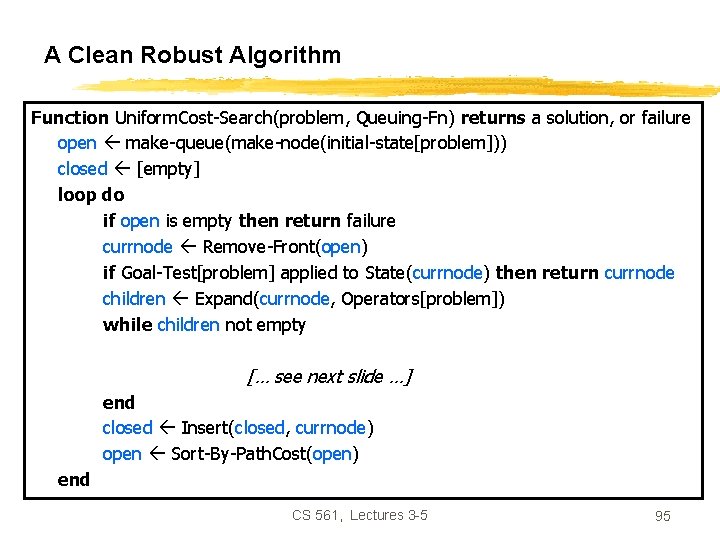 A Clean Robust Algorithm

Function UniformCost-Search(problem, Queuing-Fn) returns a solution, or failure
open ← make-queue(make-node(initial-state[problem]))
closed ← [empty]
loop do
if open is empty then return failure
currnode ← Remove-Front(open)
if Goal-Test[problem] applied to State(currnode) then return currnode
children ← Expand(currnode, Operators[problem])
while children not empty

[... see next slide ...]

end
closed ← Insert(closed, currnode)
open ← Sort-By-PathCost(open)
end

CS 561, Lectures 3-5

95